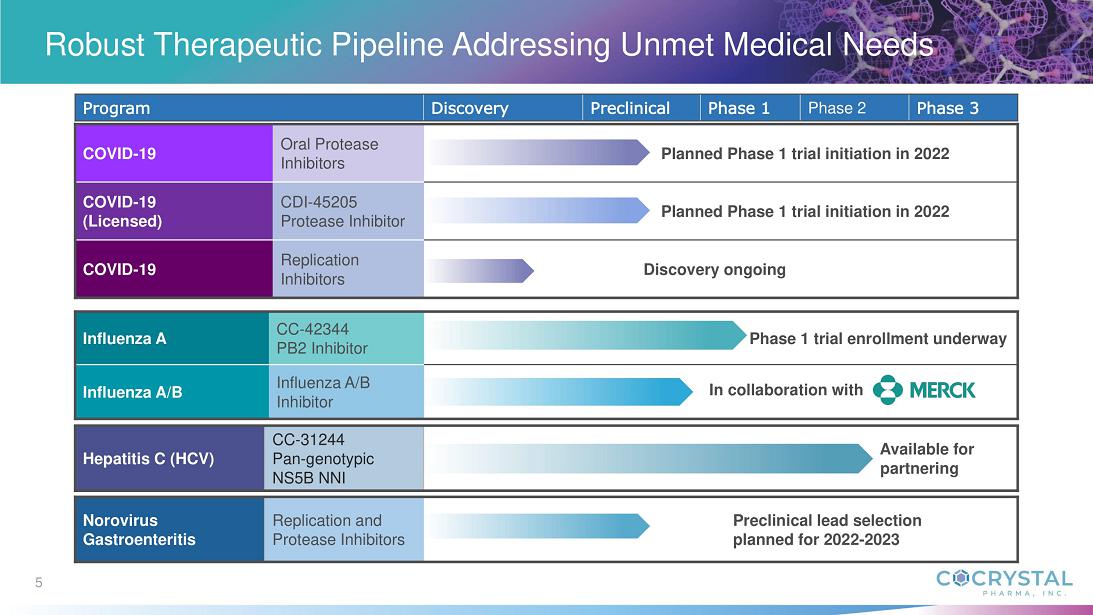 Robust Therapeutic Pipeline Addressing Unmet Medical Needs

| Program | | Discovery | Preclinical | Phase 1 | Phase 2 | Phase 3 |
|---|---|---|---|---|---|---|
| COVID-19 | Oral Protease Inhibitors | Planned Phase 1 trial initiation in 2022 | | | | |
| COVID-19 (Licensed) | CDI-45205 Protease Inhibitor | Planned Phase 1 trial initiation in 2022 | | | | |
| COVID-19 | Replication Inhibitors | Discovery ongoing | | | | |
| Influenza A | CC-42344 PB2 Inhibitor | Phase 1 trial enrollment underway | | | | |
| Influenza A/B | Influenza A/B Inhibitor | In collaboration with MERCK | | | | |
| Hepatitis C (HCV) | CC-31244 Pan-genotypic NS5B NNI | Available for partnering | | | | |
| Norovirus Gastroenteritis | Replication and Protease Inhibitors | Preclinical lead selection planned for 2022-2023 | | | | |

5

COCRYSTAL PHARMA, INC.